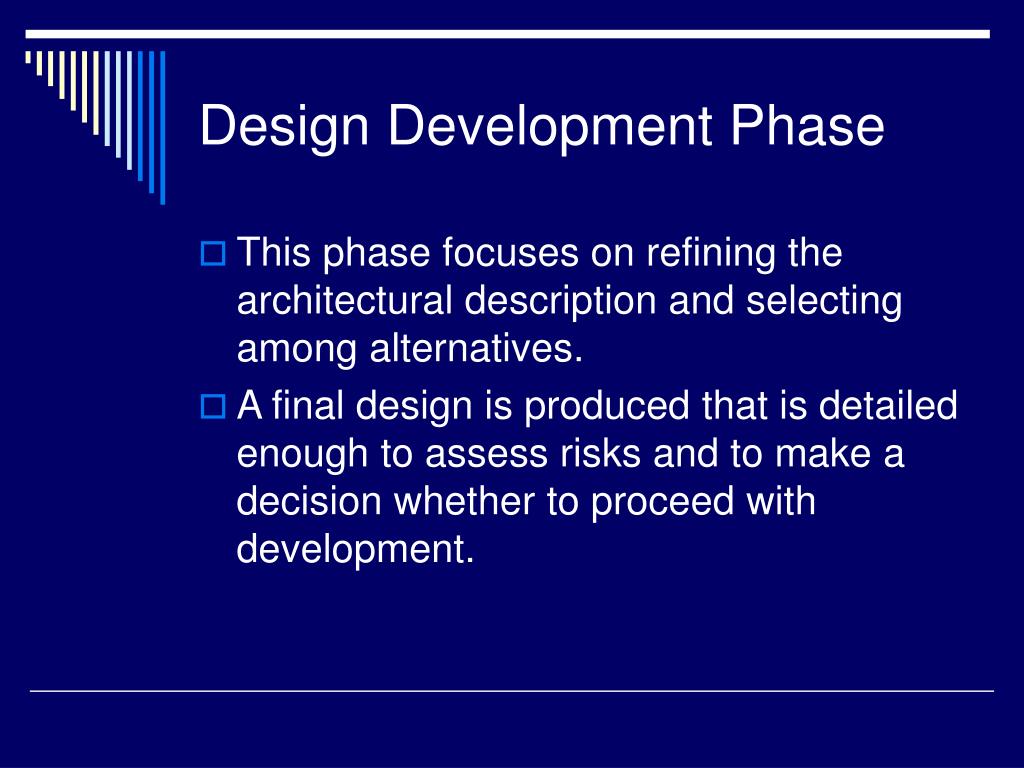 Design Development Phase

This phase focuses on refining the architectural description and selecting among alternatives.

A final design is produced that is detailed enough to assess risks and to make a decision whether to proceed with development.